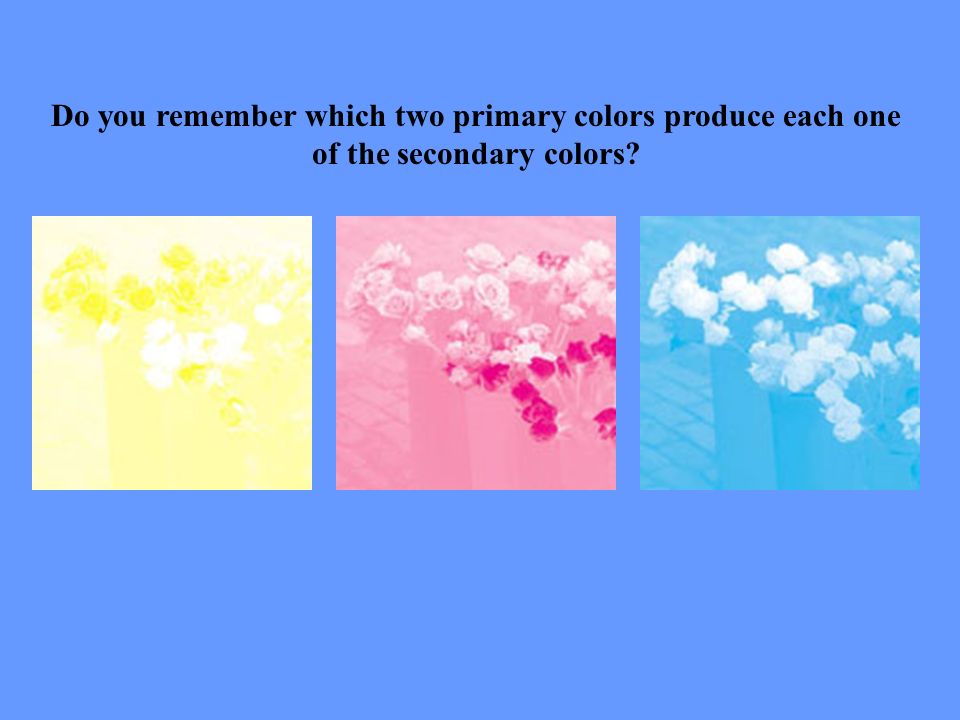 Do you remember which two primary colors produce each one of the secondary colors?